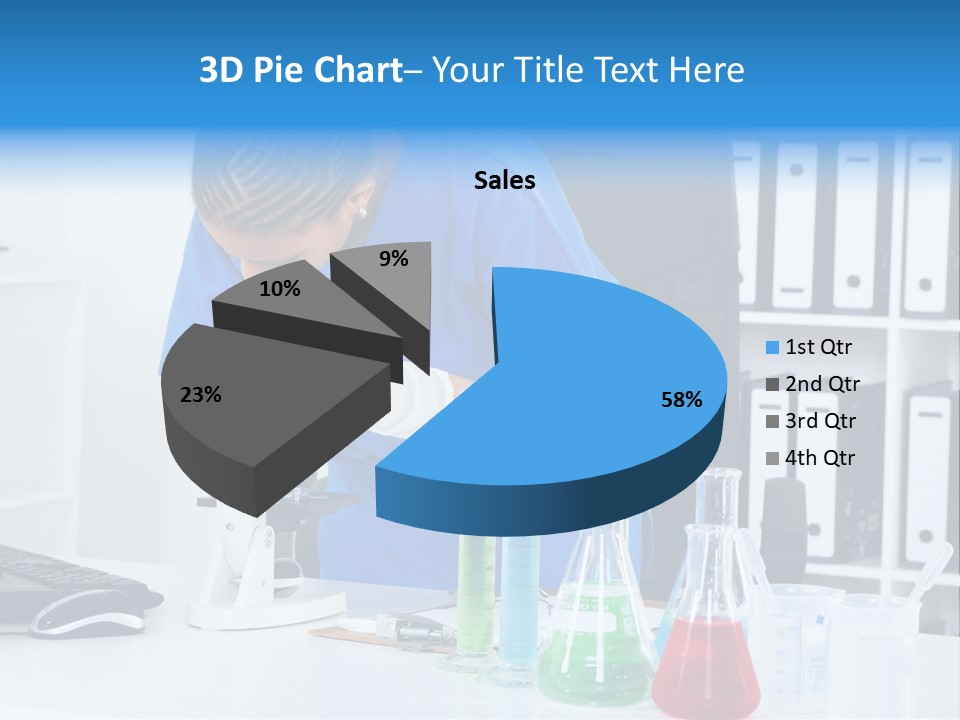 3D Pie Chart– Your Title Text Here

Sales

9%

10%

23%

58%

1st Qtr
2nd Qtr
3rd Qtr
4th Qtr